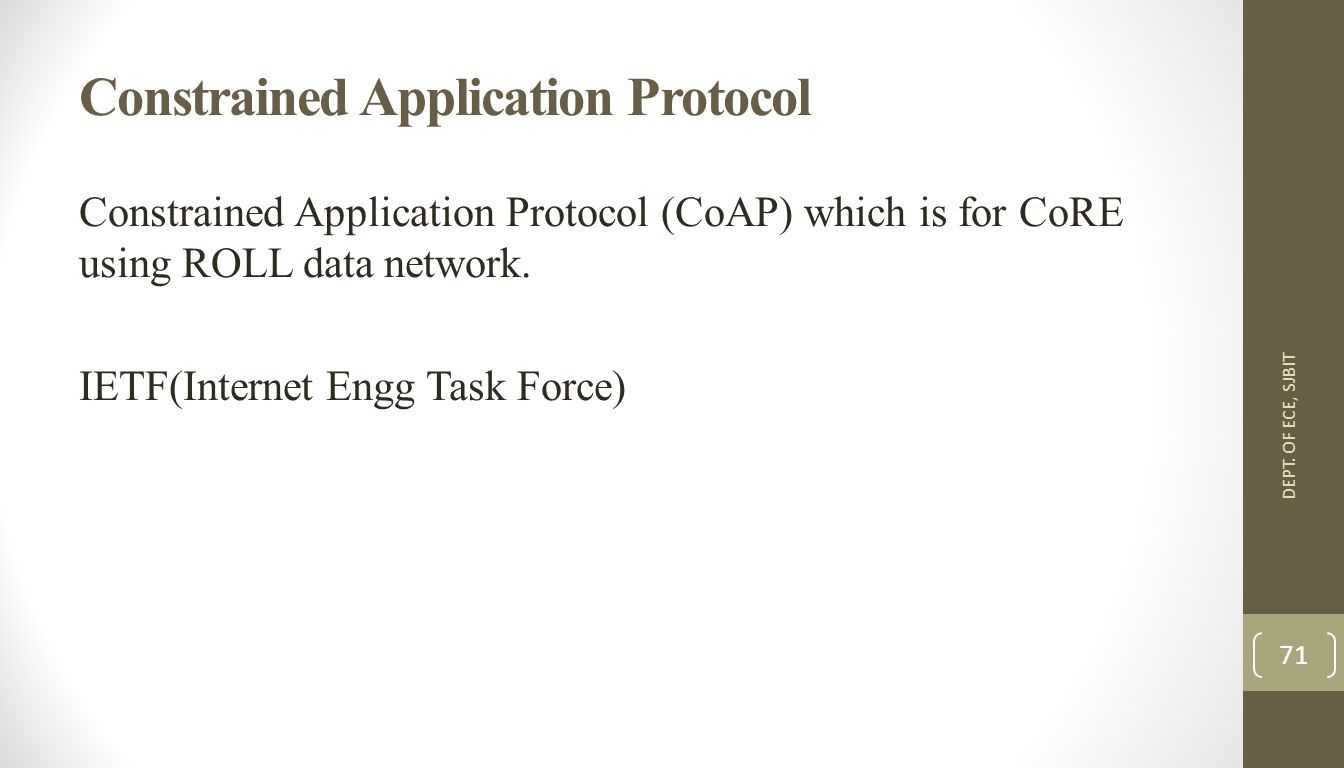 Constrained Application Protocol

Constrained Application Protocol (CoAP) which is for CoRE using ROLL data network.

IETF(Internet Engg Task Force)

DEPT. OF ECE, SJBIT

71